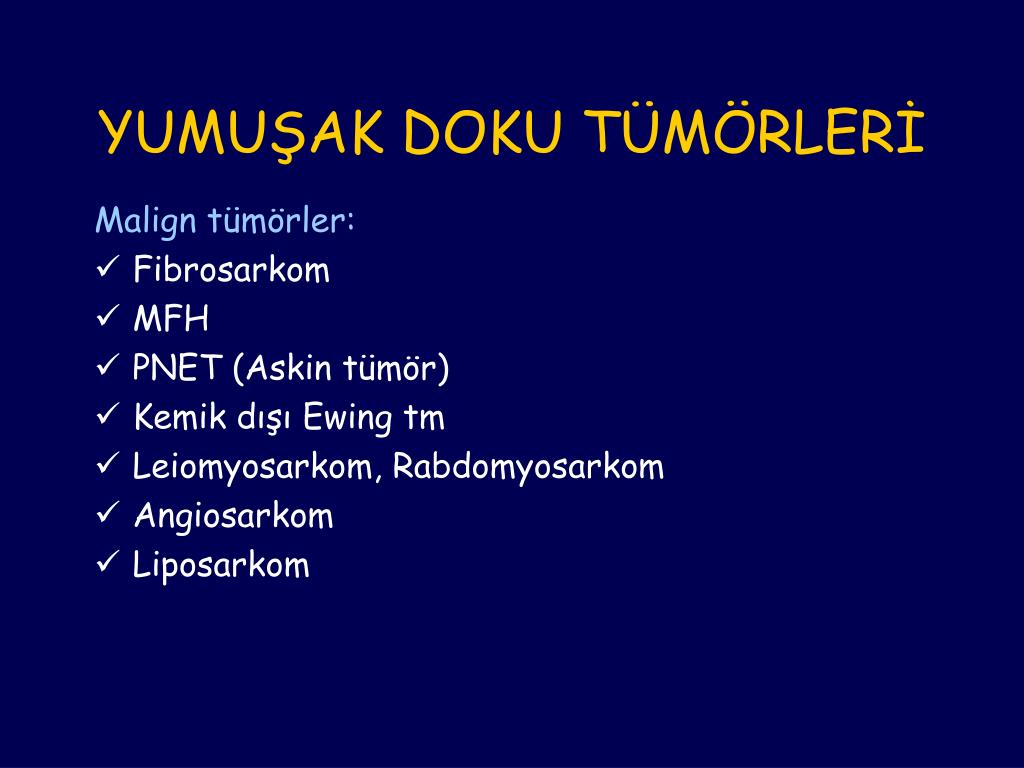 YUMUŞAK DOKU TÜMÖRLERİ

Malign tümörler:
✓ Fibrosarkom
✓ MFH
✓ PNET (Askin tümör)
✓ Kemik dışı Ewing tm
✓ Leiomyosarkom, Rabdomyosarkom
✓ Angiosarkom
✓ Liposarkom